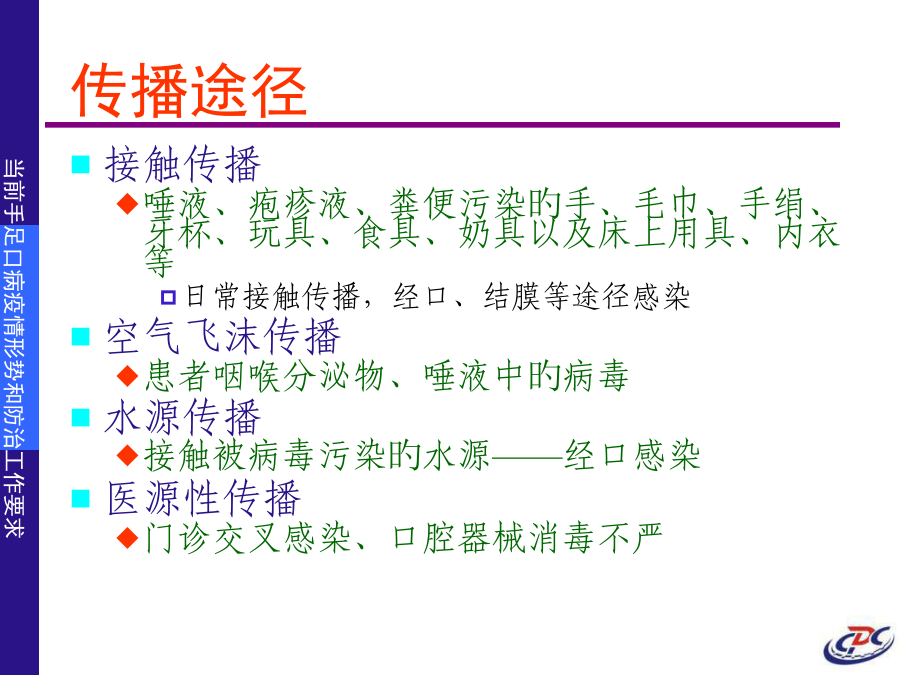 当前手足口病疫情形势和防治工作要求

传播途径

接触传播

唾液、疱疹液、粪便污染的手、毛巾、手绢、牙杯、玩具、食具、奶具以及床上用具、内衣等

日常接触传播，经口、结膜等途径感染

空气飞沫传播

患者咽喉分泌物、唾液中的病毒

水源传播

接触被病毒污染的水源——经口感染

医源性传播

门诊交叉感染、口腔器械消毒不严

CDC